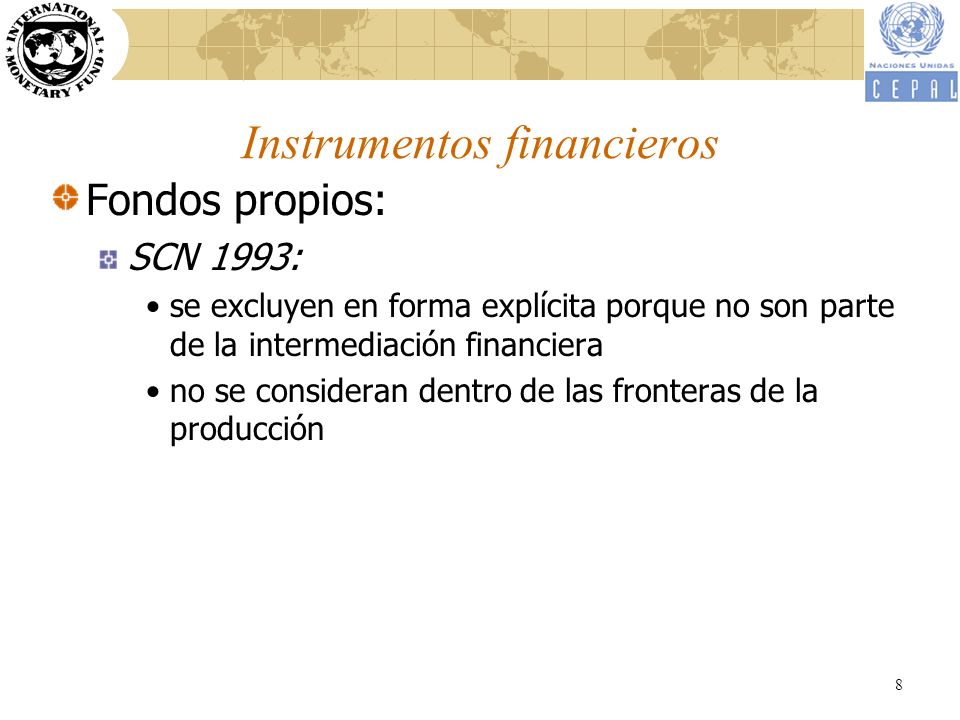 INTERNATIONAL MONETARY FUND

NACIONES UNIDAS
CEPAL

Instrumentos financieros

Fondos propios:

SCN 1993:

• se excluyen en forma explícita porque no son parte de la intermediación financiera

• no se consideran dentro de las fronteras de la producción

8